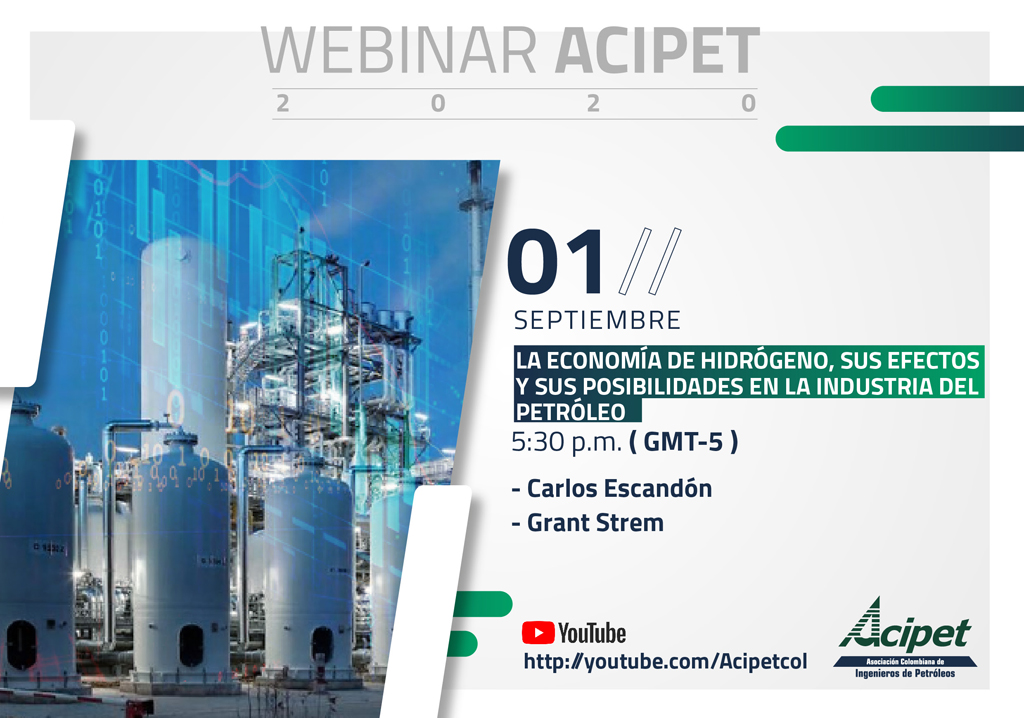 WEBINAR ACIPET
2 0 2 0

01 //
SEPTIEMBRE

LA ECONOMÍA DE HIDRÓGENO, SUS EFECTOS Y SUS POSIBILIDADES EN LA INDUSTRIA DEL PETRÓLEO

5:30 p.m. ( GMT-5 )

- Carlos Escandón
- Grant Strem

YouTube
http://youtube.com/Acipetcol

Acipet
Asociación Colombiana de Ingenieros de Petróleos